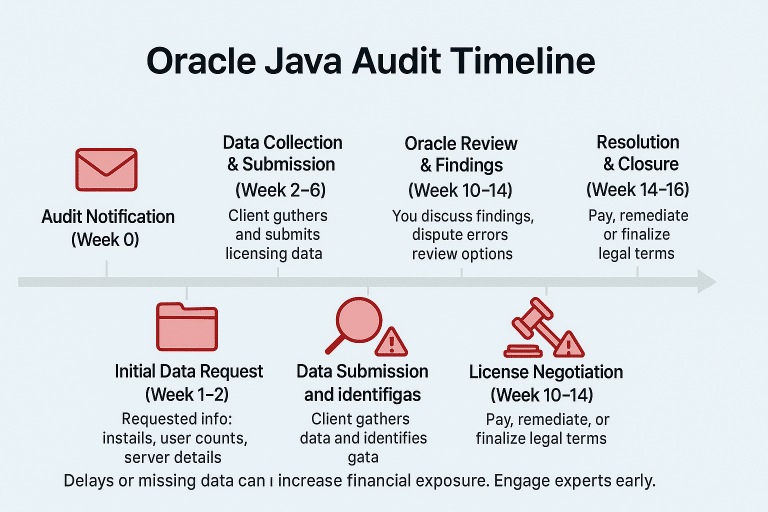 Oracle Java Audit Timeline

Audit Notification (Week 0)

Data Collection & Submission (Week 2–6)
Client guthers and submits licensing data

Oracle Review & Findings (Week 10–14)
You discuss findings, dispute errors review options

Resolution & Closure (Week 14–16)
Pay, remediate or finalize legal terms

Initial Data Request (Week 1–2)
Requested info: instails, user counts, server details

Data Submission and identifigas
Client gathers data and identifies gata

License Negotiation (Week 10–14)
Pay, remediate, or finalize legal terms

Delays or missing data can ı increase financial exposure. Engage experts early.